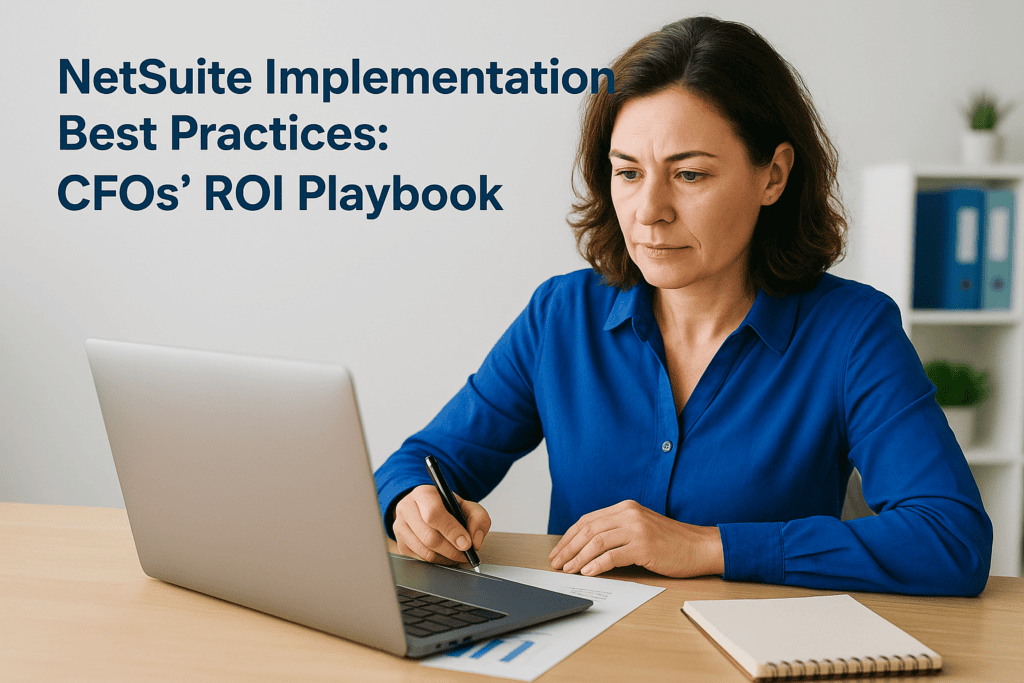 NetSuite Implementation Best Practices: CFOs’ ROI Playbook